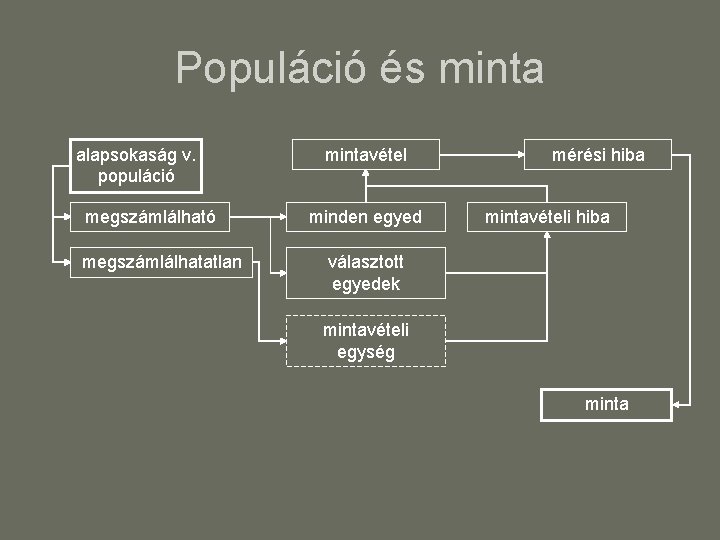 Populáció és minta

alapsokaság v. populáció

megszámlálható

megszámlálhatatlan

mintavétel

minden egyed

választott egyedek

mintavételi egység

mérési hiba

mintavételi hiba

minta